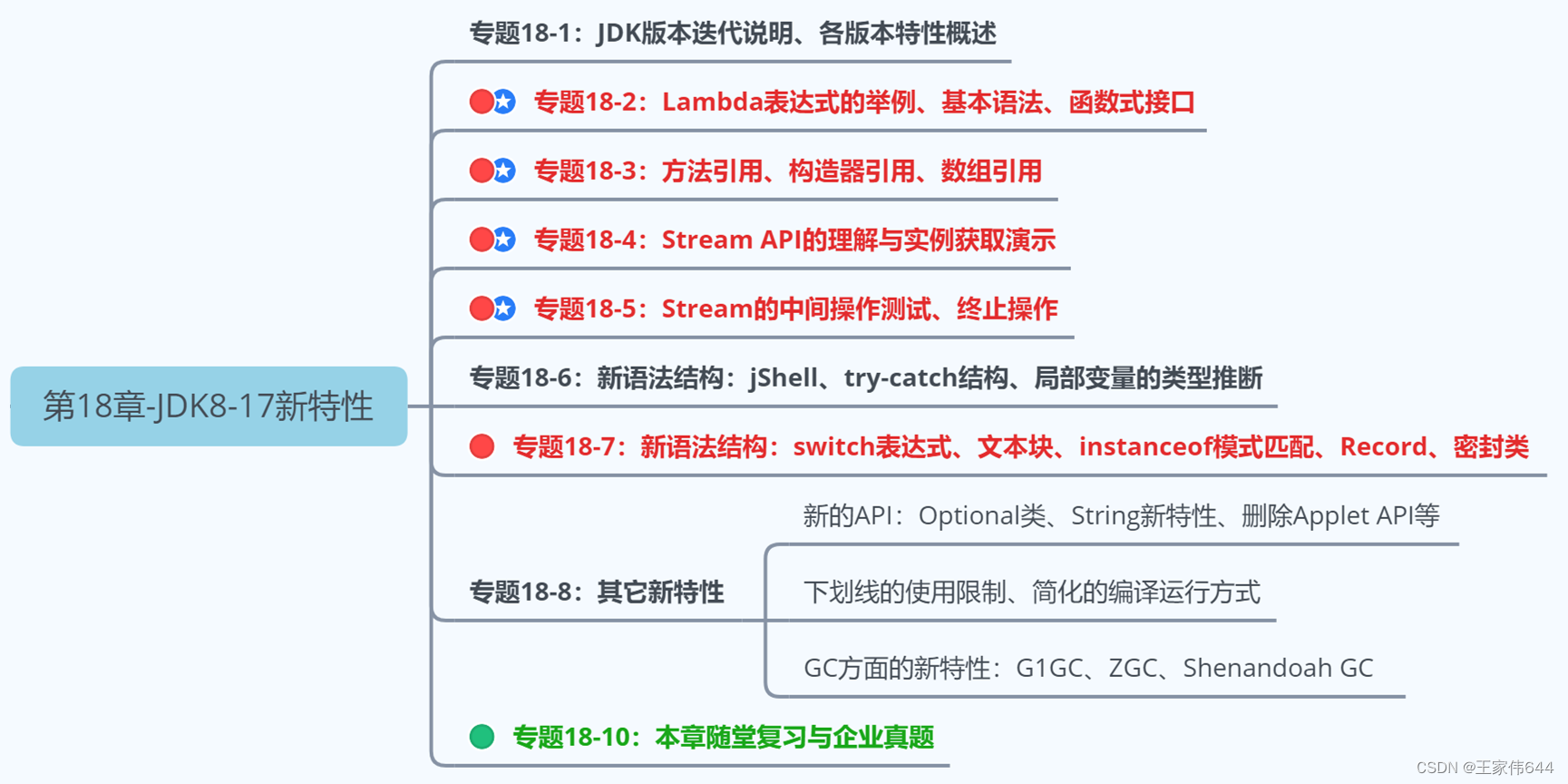 第18章-JDK8-17新特性

专题18-1：JDK版本迭代说明、各版本特性概述

专题18-2：Lambda表达式的举例、基本语法、函数式接口

专题18-3：方法引用、构造器引用、数组引用

专题18-4：Stream API的理解与实例获取演示

专题18-5：Stream的中间操作测试、终止操作

专题18-6：新语法结构：jShell、try-catch结构、局部变量的类型推断

专题18-7：新语法结构：switch表达式、文本块、instanceof模式匹配、Record、密封类

专题18-8：其它新特性

新的API：Optional类、String新特性、删除Applet API等

下划线的使用限制、简化的编译运行方式

GC方面的新特性：G1GC、ZGC、Shenandoah GC

专题18-10：本章随堂复习与企业真题

CSDN @王家伟644